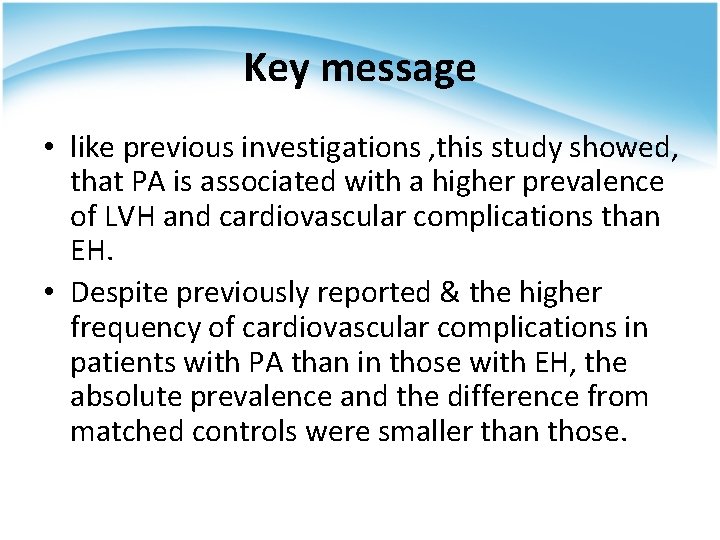 Key message

• like previous investigations ,this study showed, that PA is associated with a higher prevalence of LVH and cardiovascular complications than EH.

• Despite previously reported & the higher frequency of cardiovascular complications in patients with PA than in those with EH, the absolute prevalence and the difference from matched controls were smaller than those.